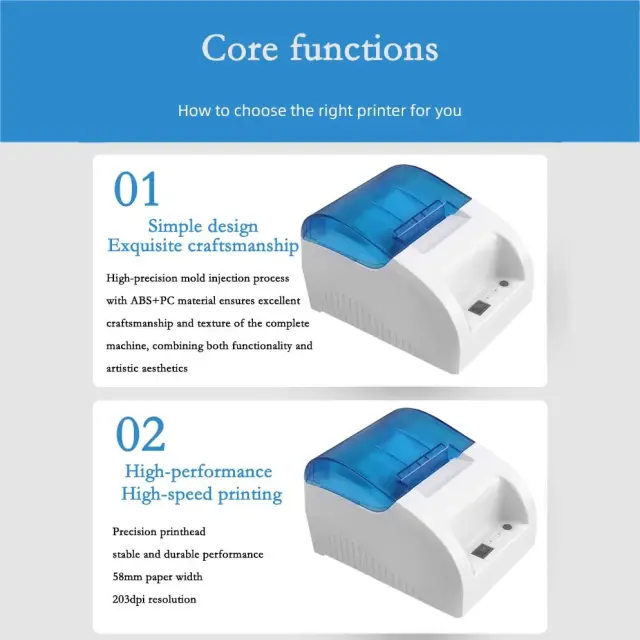 Core functions

How to choose the right printer for you

01

Simple design
Exquisite craftsmanship

High-precision mold injection process with ABS+PC material ensures excellent craftsmanship and texture of the complete machine, combining both functionality and artistic aesthetics

02

High-performance
High-speed printing

Precision printhead
stable and durable performance
58mm paper width
203dpi resolution